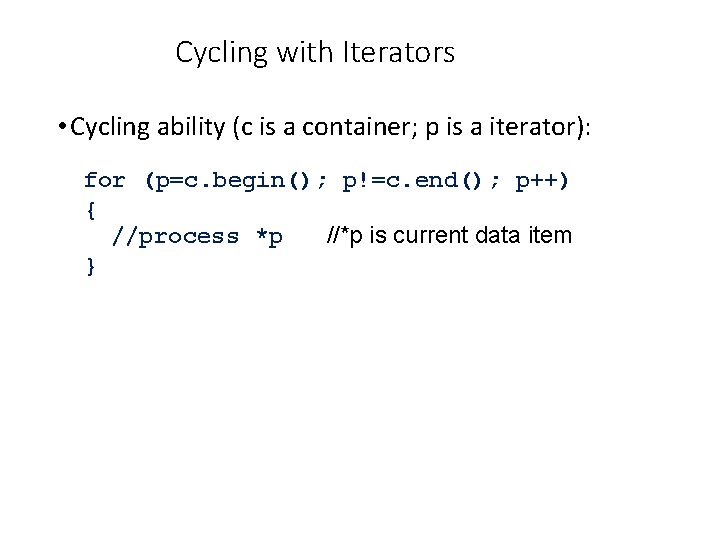 Cycling with Iterators

• Cycling ability (c is a container; p is a iterator):

for (p=c.begin(); p!=c.end(); p++)
{
  //process *p     //*p is current data item
}